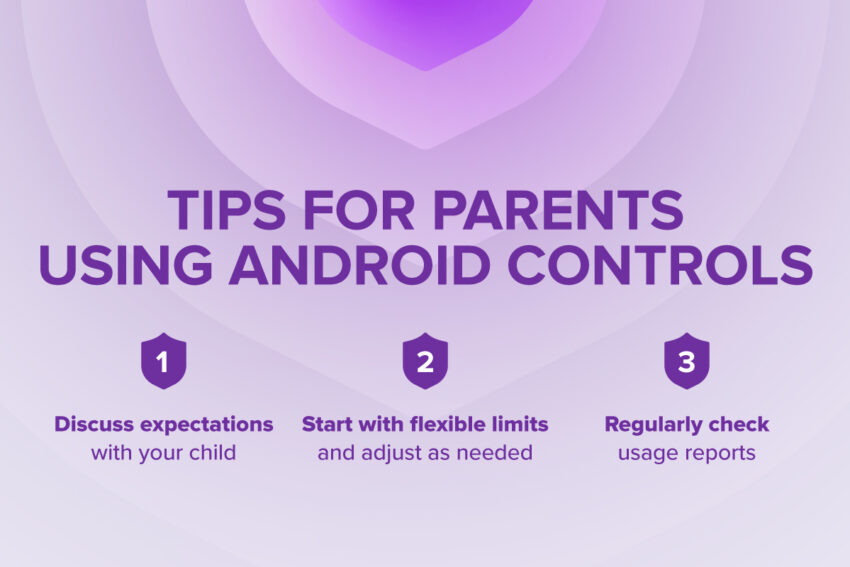 TIPS FOR PARENTS USING ANDROID CONTROLS

1

Discuss expectations with your child

2

Start with flexible limits and adjust as needed

3

Regularly check usage reports